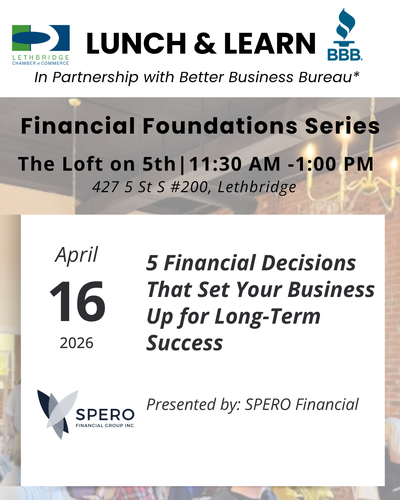 LETHBRIDGE CHAMBER of COMMERCE

LUNCH & LEARN

BBB.

In Partnership with Better Business Bureau*

Financial Foundations Series

The Loft on 5th|11:30 AM -1:00 PM

427 5 St S #200, Lethbridge

April

16

2026

5 Financial Decisions That Set Your Business Up for Long-Term Success

SPERO FINANCIAL GROUP INC.

Presented by: SPERO Financial